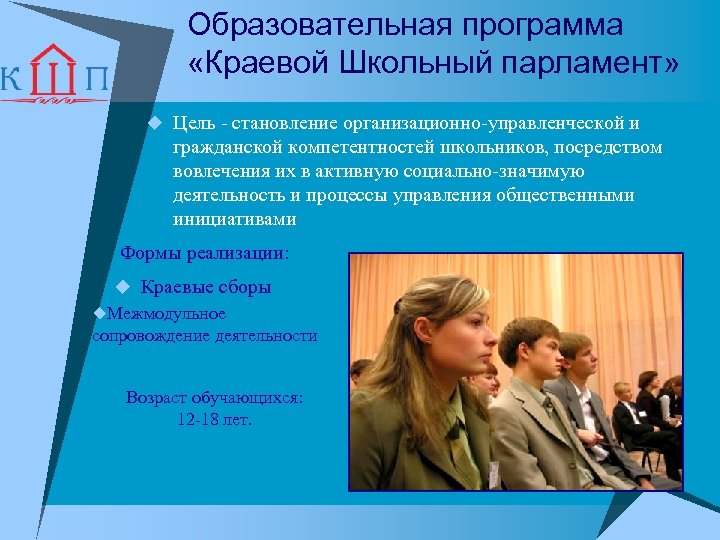 К Ш П

Образовательная программа «Краевой Школьный парламент»

Цель - становление организационно-управленческой и гражданской компетентностей школьников, посредством вовлечения их в активную социально-значимую деятельность и процессы управления общественными инициативами

Формы реализации:

Краевые сборы

Межмодульное сопровождение деятельности

Возраст обучающихся: 12-18 лет.